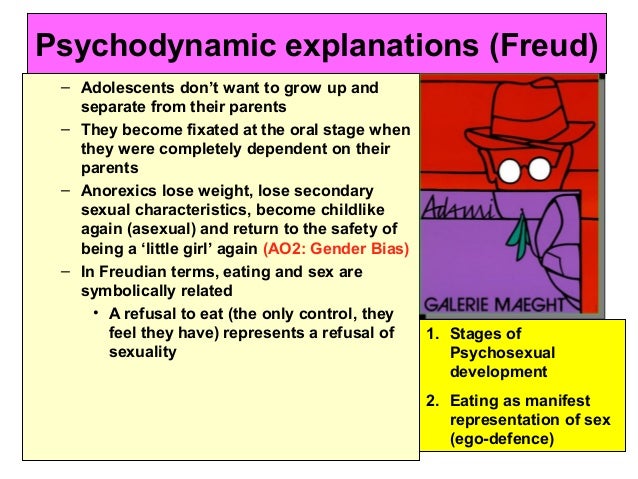 Psychodynamic explanations (Freud)

– Adolescents don't want to grow up and separate from their parents

– They become fixated at the oral stage when they were completely dependent on their parents

– Anorexics lose weight, lose secondary sexual characteristics, become childlike again (asexual) and return to the safety of being a 'little girl' again (AO2: Gender Bias)

– In Freudian terms, eating and sex are symbolically related

• A refusal to eat (the only control, they feel they have) represents a refusal of sexuality

Adami

GALERIE MAEGHT

1. Stages of Psychosexual development

2. Eating as manifest representation of sex (ego-defence)